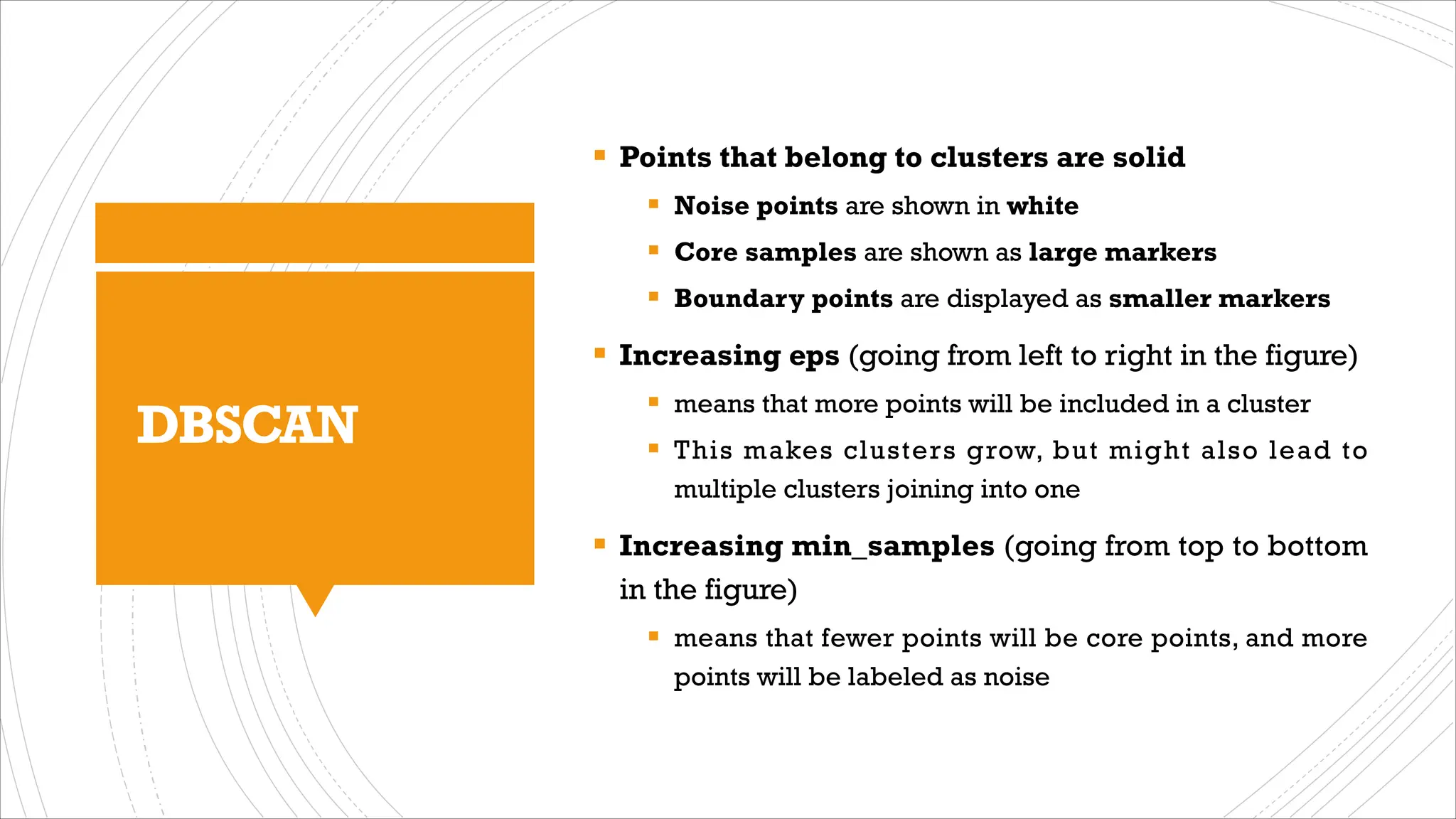 DBSCAN

▪ Points that belong to clusters are solid
▪ Noise points are shown in white
▪ Core samples are shown as large markers
▪ Boundary points are displayed as smaller markers

▪ Increasing eps (going from left to right in the figure)
▪ means that more points will be included in a cluster
▪ This makes clusters grow, but might also lead to multiple clusters joining into one

▪ Increasing min_samples (going from top to bottom in the figure)
▪ means that fewer points will be core points, and more points will be labeled as noise